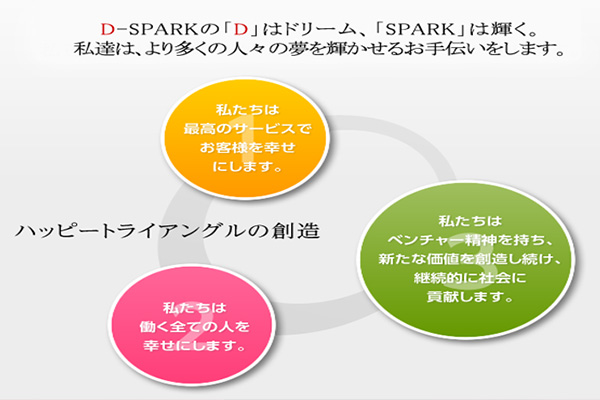 D-SPARKの「D」はドリーム、「SPARK」は輝く。
私達は、より多くの人々の夢を輝かせるお手伝いをします。

1
私たちは
最高のサービスで
お客様を幸せ
にします。

ハッピートライアングルの創造

3
私たちは
ベンチャー精神を持ち、
新たな価値を創造し続け、
継続的に社会に
貢献します。

2
私たちは
働く全ての人を
幸せにします。